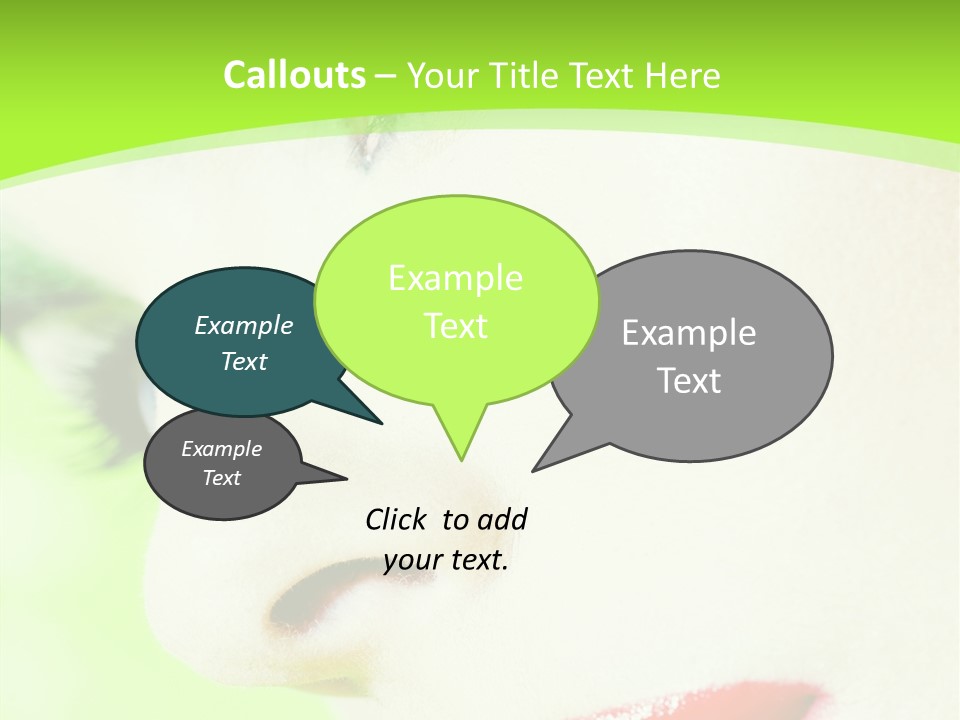 Callouts – Your Title Text Here

Example Text

Example Text

Example Text

Example Text

Click to add your text.